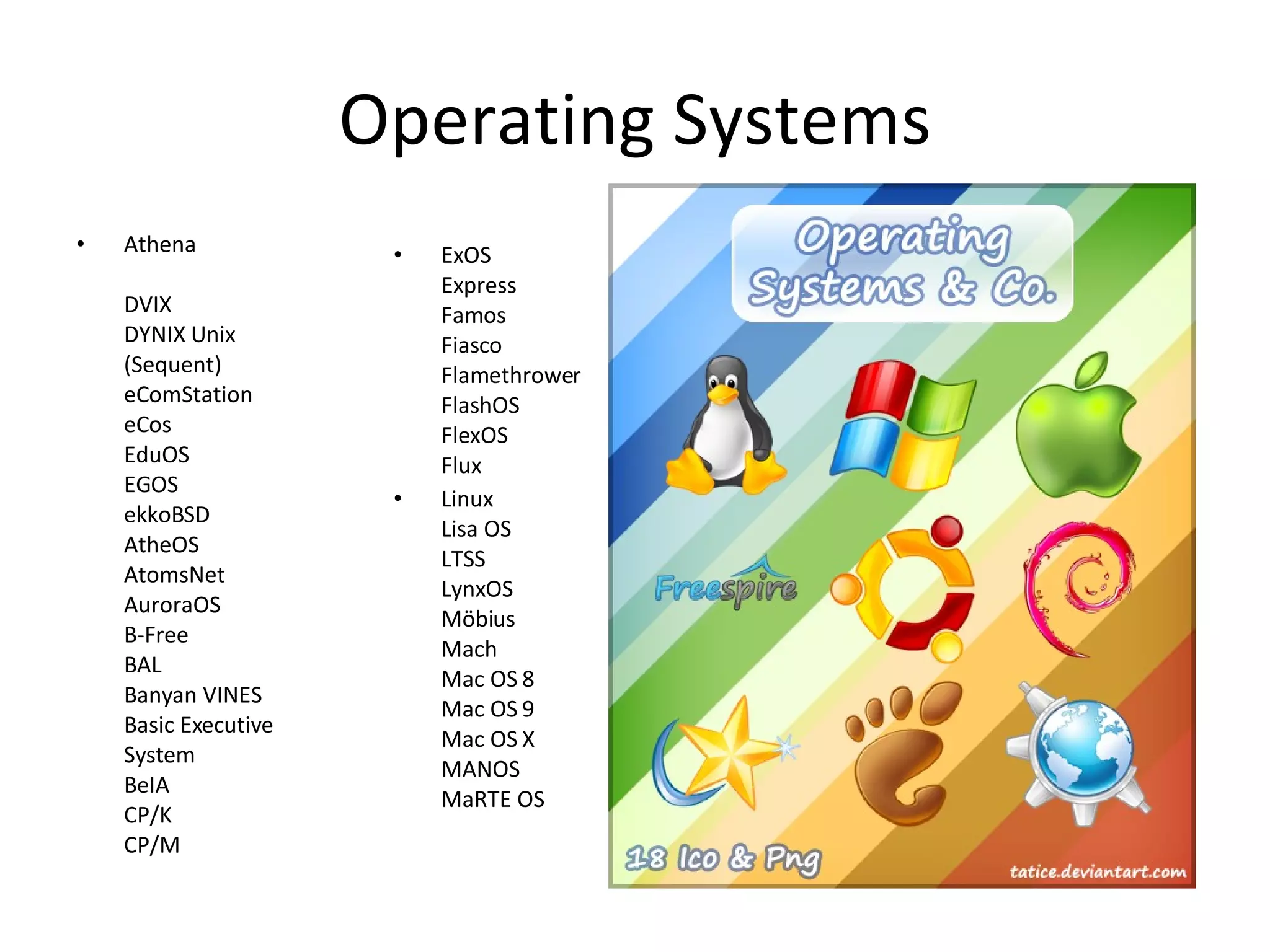 Operating Systems

• Athena

DVIX
DYNIX Unix (Sequent)
eComStation
eCos
EduOS
EGOS
ekkoBSD
AtheOS
AtomsNet
AuroraOS
B-Free
BAL
Banyan VINES
Basic Executive System
BeIA
CP/K
CP/M

• ExOS
Express
Famos
Fiasco
Flamethrower
FlashOS
FlexOS
Flux

• Linux
Lisa OS
LTSS
LynxOS
Möbius
Mach
Mac OS 8
Mac OS 9
Mac OS X
MANOS
MaRTE OS

Operating Systems & Co.

Freespire

18 Ico & Png

tatice.deviantart.com